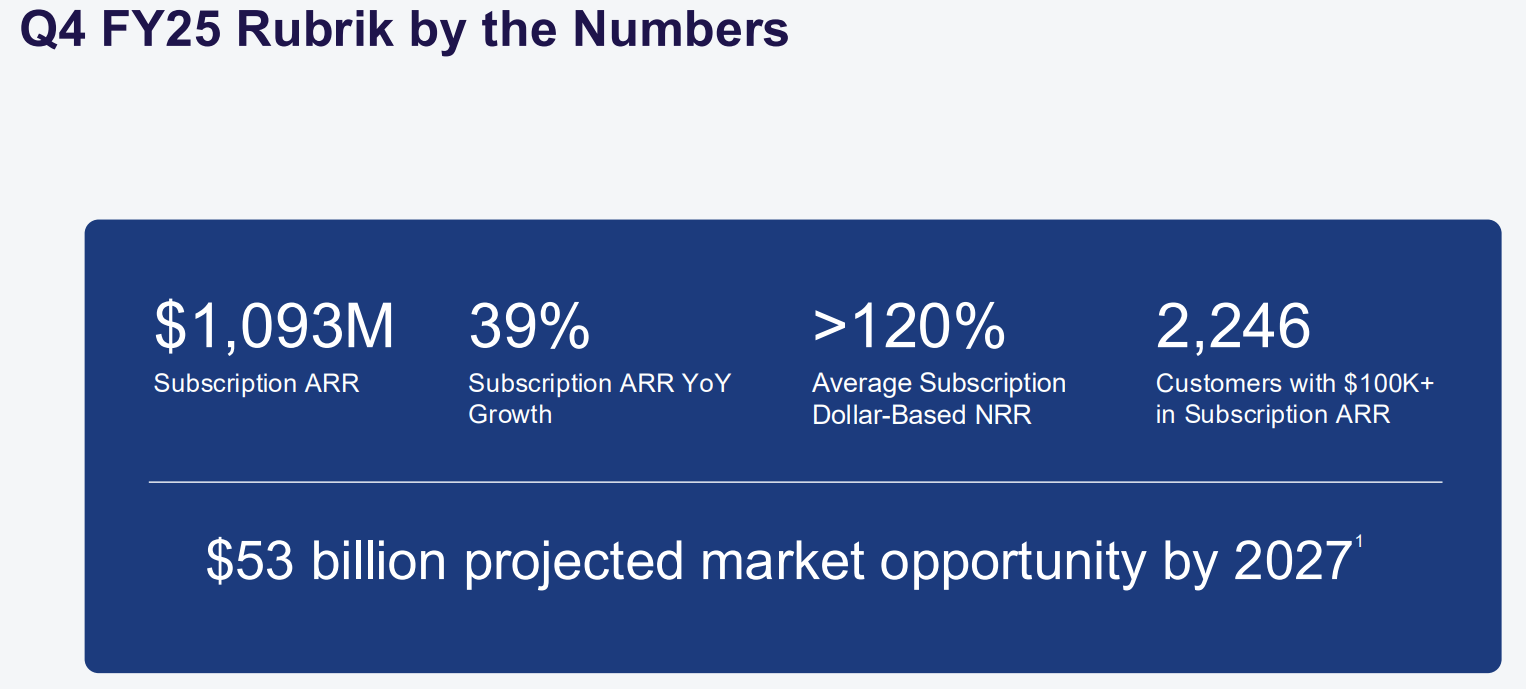 Q4 FY25 Rubrik by the Numbers

\$1,093M
Subscription ARR

39%
Subscription ARR YoY Growth

>120%
Average Subscription Dollar-Based NRR

2,246
Customers with \$100K+ in Subscription ARR

\$53 billion projected market opportunity by 2027$^1$